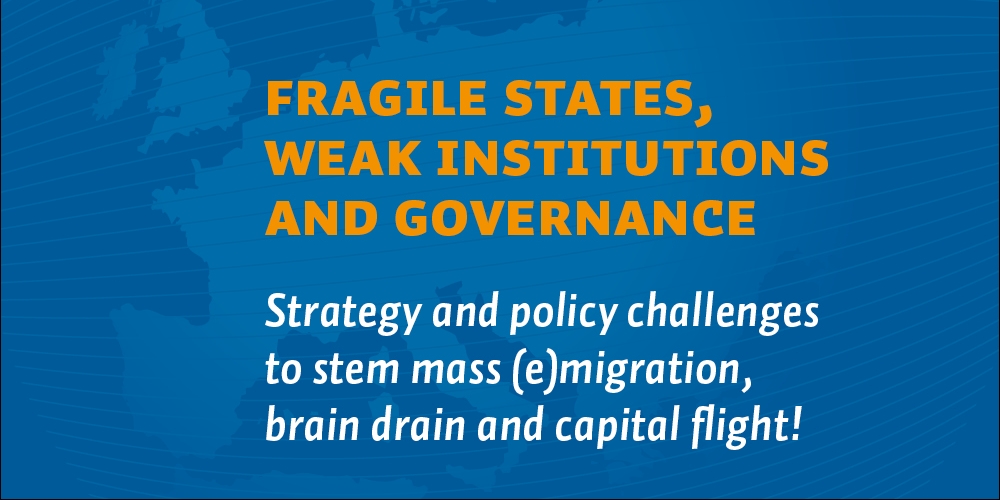 FRAGILE STATES, WEAK INSTITUTIONS AND GOVERNANCE

Strategy and policy challenges to stem mass (e)migration, brain drain and capital flight!